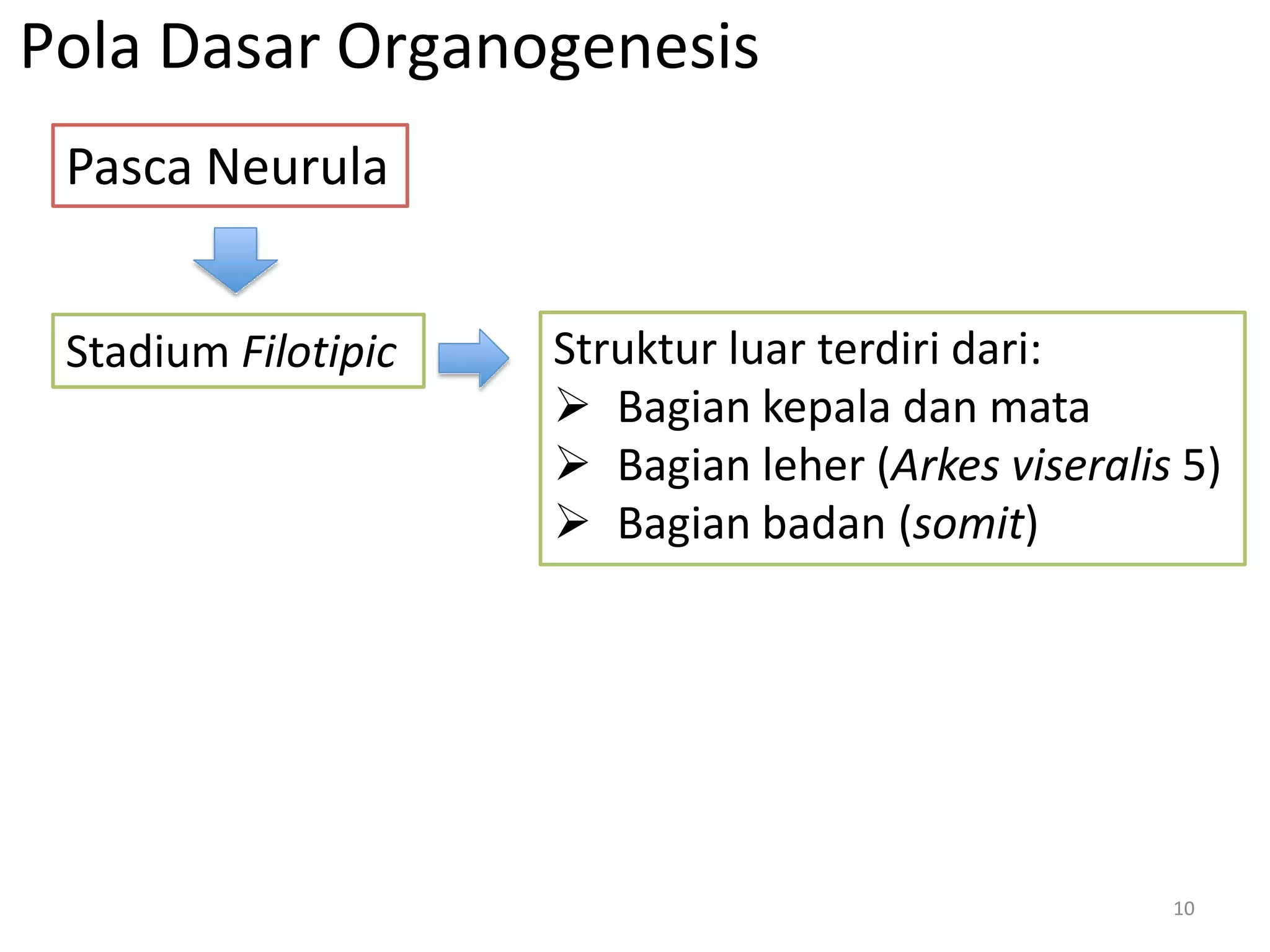 Pola Dasar Organogenesis

Pasca Neurula

Stadium Filotipic

Struktur luar terdiri dari:
➢ Bagian kepala dan mata
➢ Bagian leher (Arkes viseralis 5)
➢ Bagian badan (somit)

10